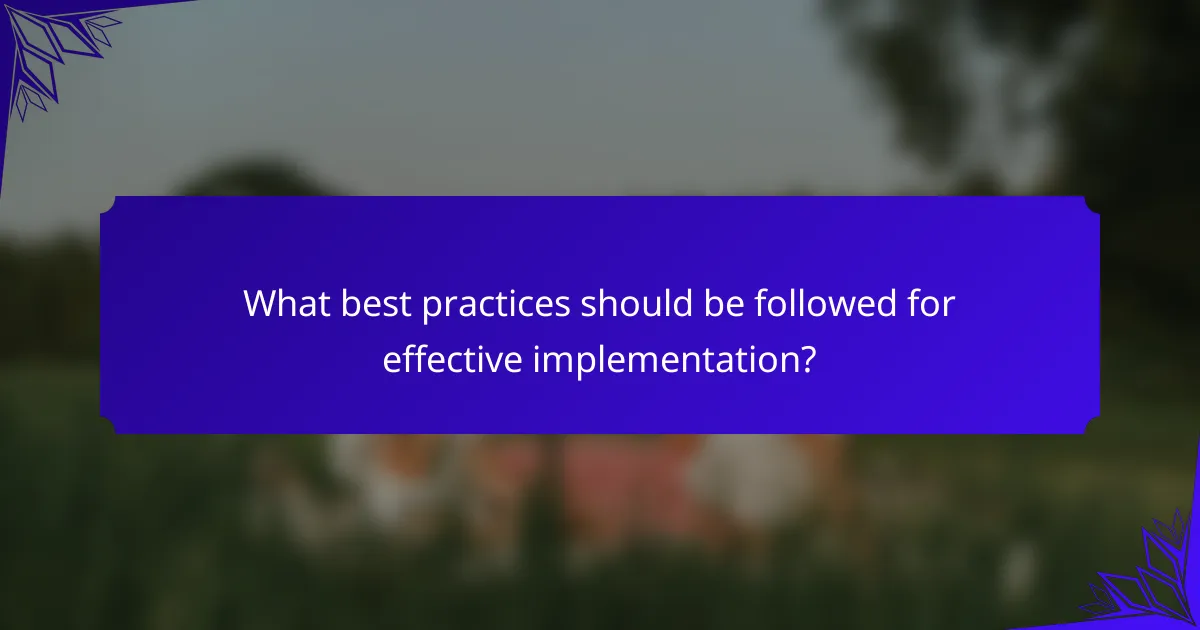 What best practices should be followed for effective implementation?